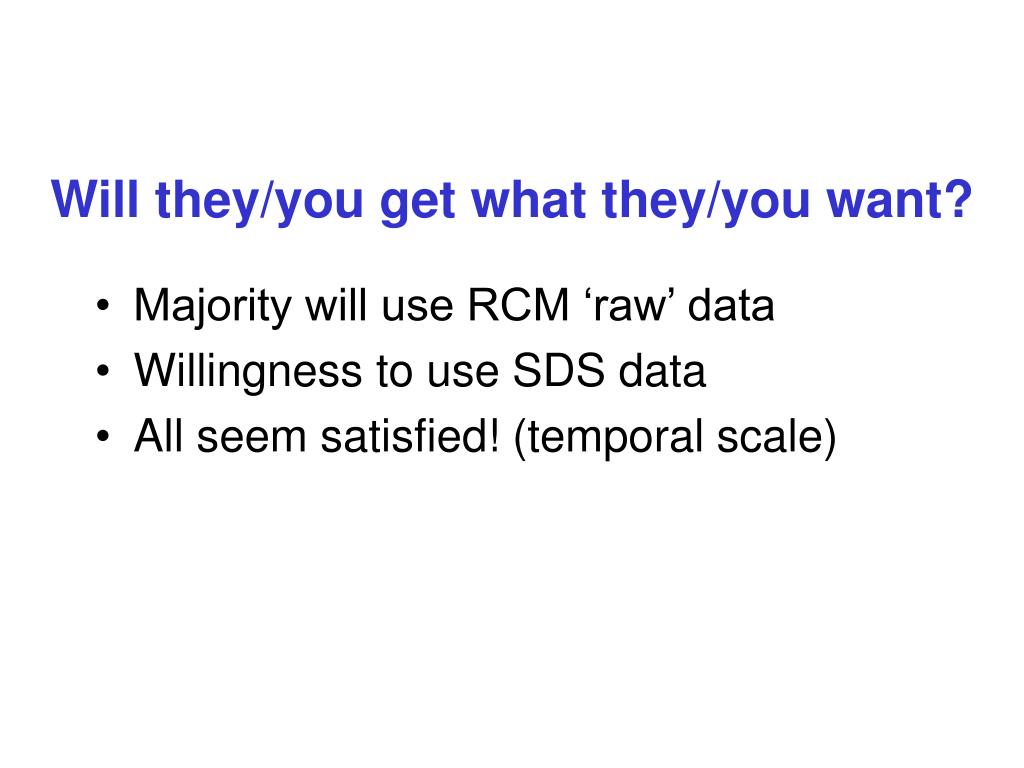 Will they/you get what they/you want?

• Majority will use RCM ‘raw’ data
• Willingness to use SDS data
• All seem satisfied! (temporal scale)